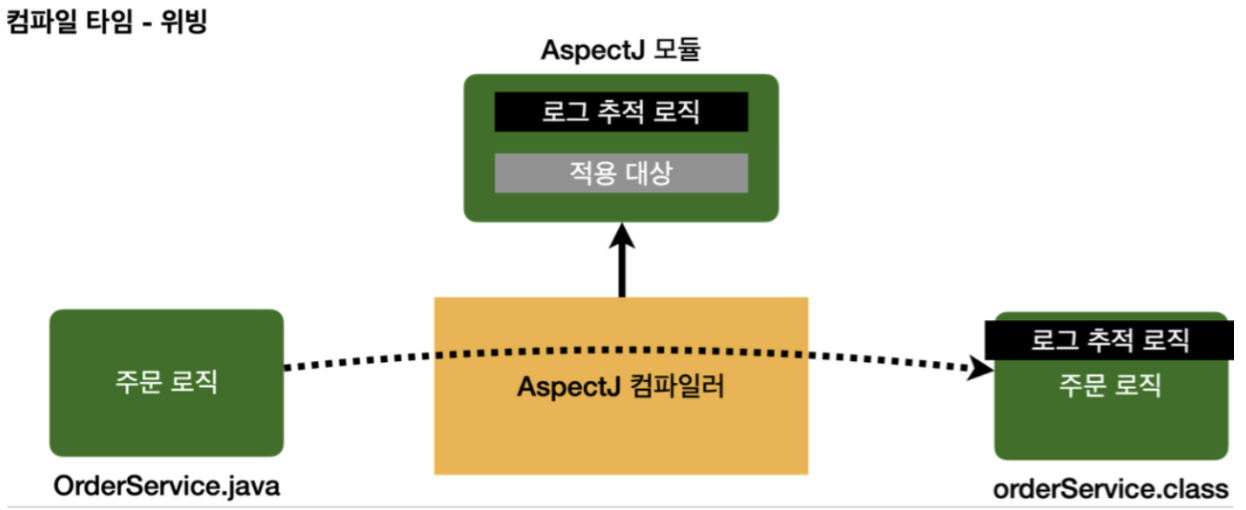 컴파일 타임 - 위빙

AspectJ 모듈

로그 추적 로직

적용 대상

주문 로직

AspectJ 컴파일러

로그 추적 로직

주문 로직

OrderService.java

orderService.class